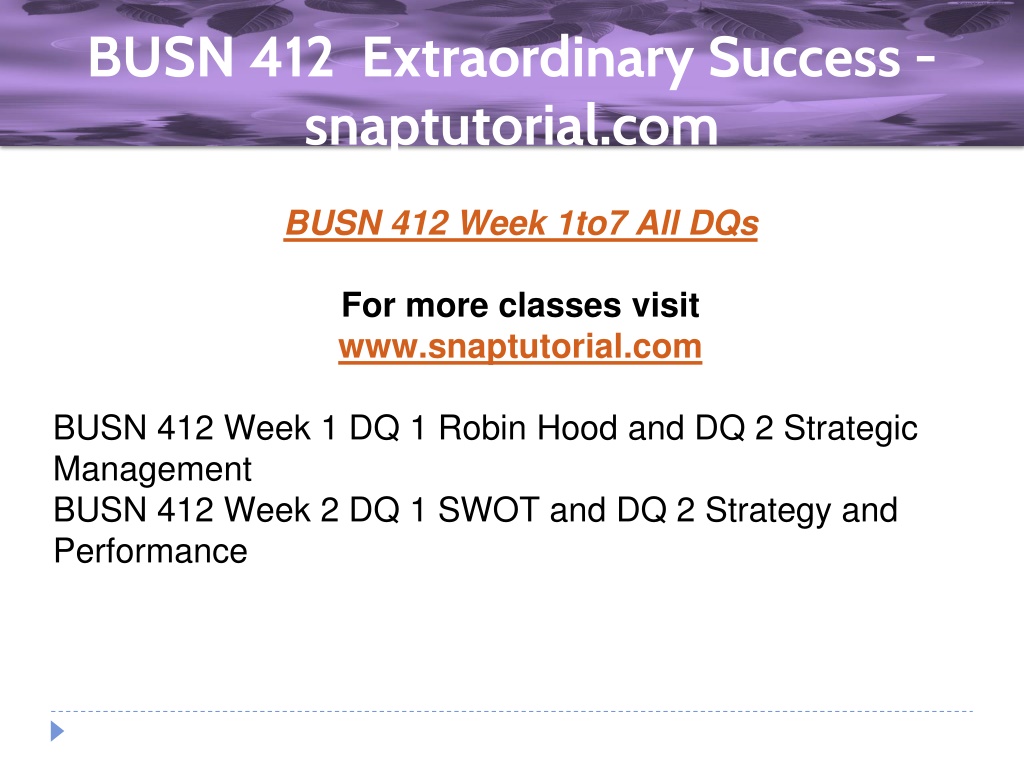 BUSN 412 Extraordinary Success - snaptutorial.com

BUSN 412 Week 1to7 All DQs

For more classes visit
www.snaptutorial.com

BUSN 412 Week 1 DQ 1 Robin Hood and DQ 2 Strategic Management
BUSN 412 Week 2 DQ 1 SWOT and DQ 2 Strategy and Performance